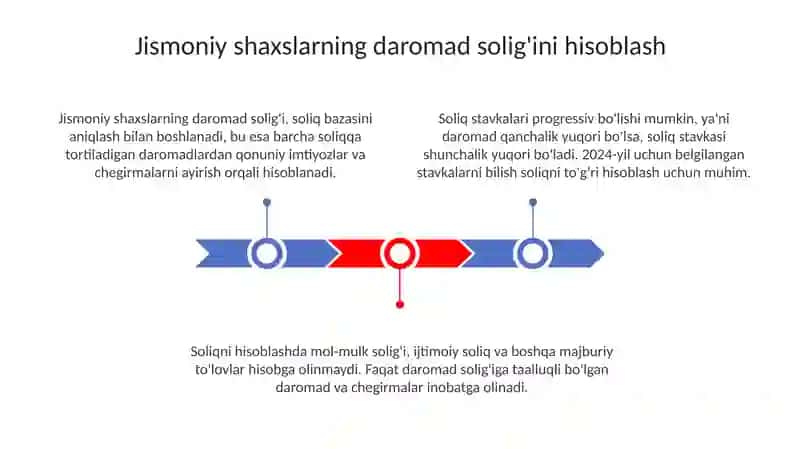 Jismoniy shaxslarning daromad solig'ini hisoblash

Jismoniy shaxslarning daromad solig'i, soliq bazasini aniqlash bilan boshlanadi, bu esa barcha soliqqa tortiladigan daromadlardan qonuniy imtiyozlar va chegirmalarni ayirish orqali hisoblanadi.

Soliq stavkalari progressiv bo'lishi mumkin, ya'ni daromad qanchalik yuqori bo'lsa, soliq stavkasi shunchalik yuqori bo'ladi. 2024-yil uchun belgilangan stavkalarni bilish soliqni to`g'ri hisoblash uchun muhim.

Soliqni hisoblashda mol-mulk solig'i, ijtimoiy soliq va boshqa majburiy to'lovlar hisobga olinmaydi. Faqat daromad solig'iga taalluqli bo'lgan daromad va chegirmalar inobatga olinadi.